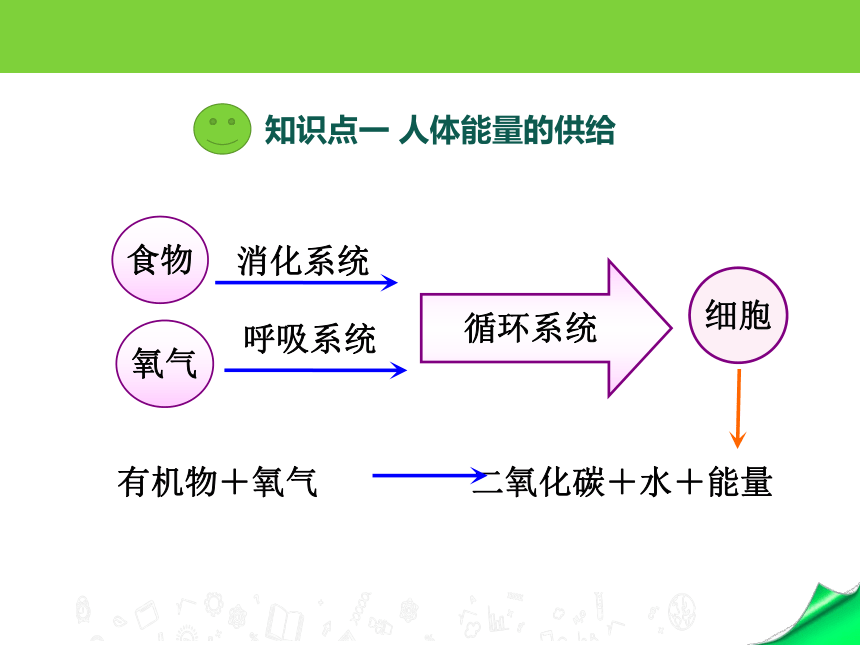 知识点一 人体能量的供给

食物

消化系统

氧气

呼吸系统

循环系统

细胞

有机物＋氧气

二氧化碳＋水＋能量